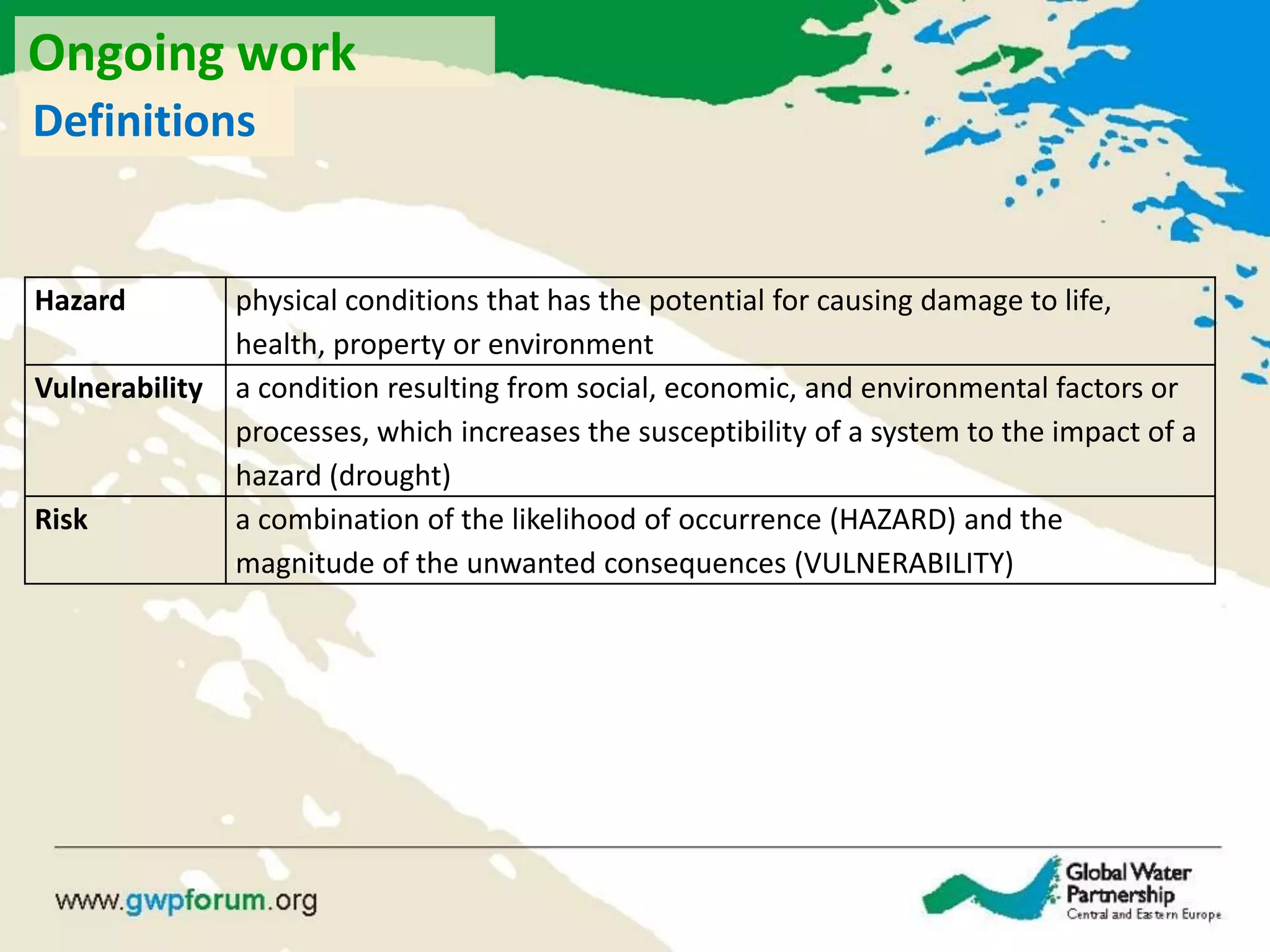 Ongoing work
Definitions

| Hazard | physical conditions that has the potential for causing damage to life, health, property or environment |
|---|---|
| Vulnerability | a condition resulting from social, economic, and environmental factors or processes, which increases the susceptibility of a system to the impact of a hazard (drought) |
| Risk | a combination of the likelihood of occurrence (HAZARD) and the magnitude of the unwanted consequences (VULNERABILITY) |

www.gwpforum.org

Global Water Partnership
Central and Eastern Europe